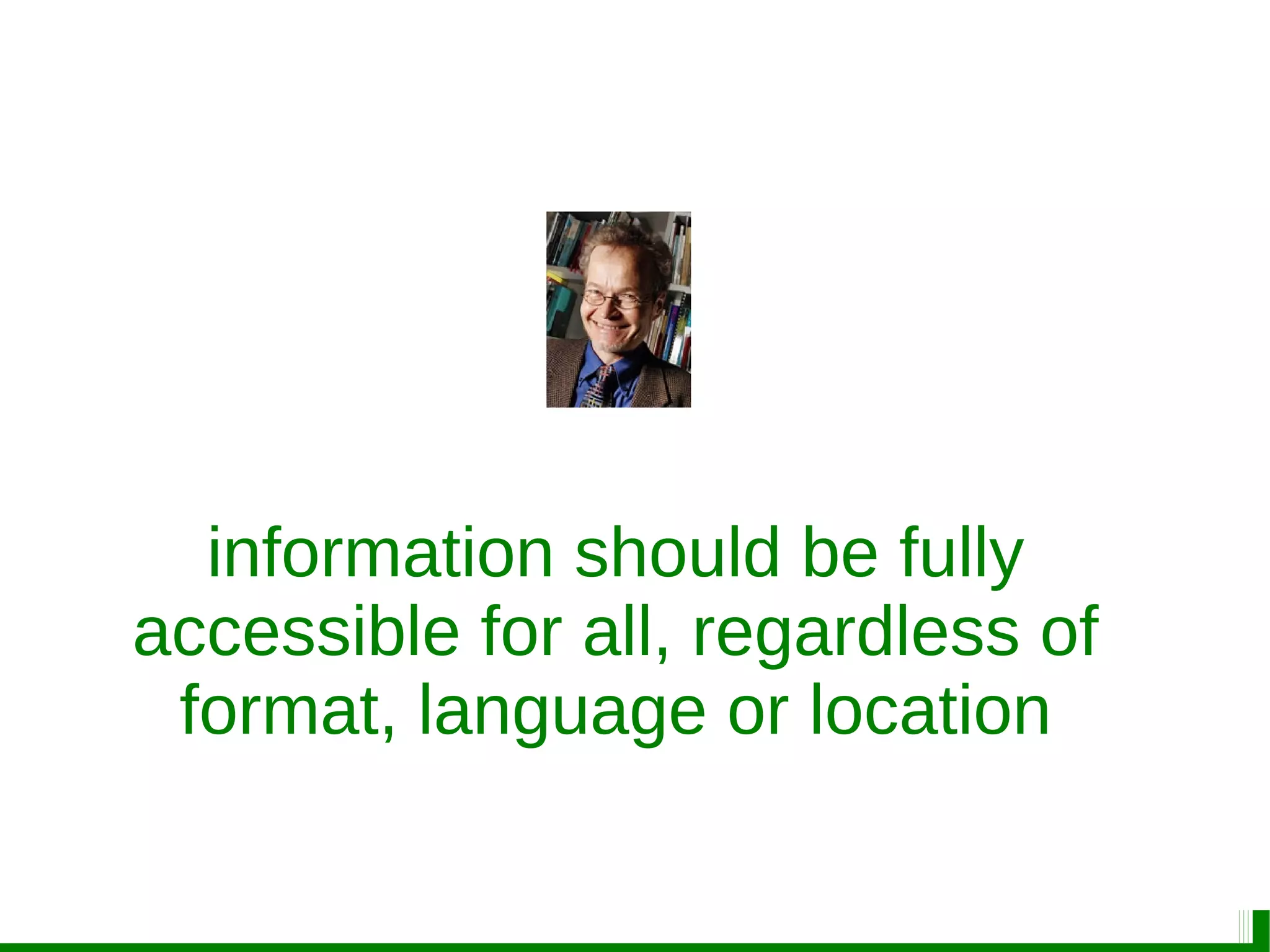 information should be fully accessible for all, regardless of format, language or location